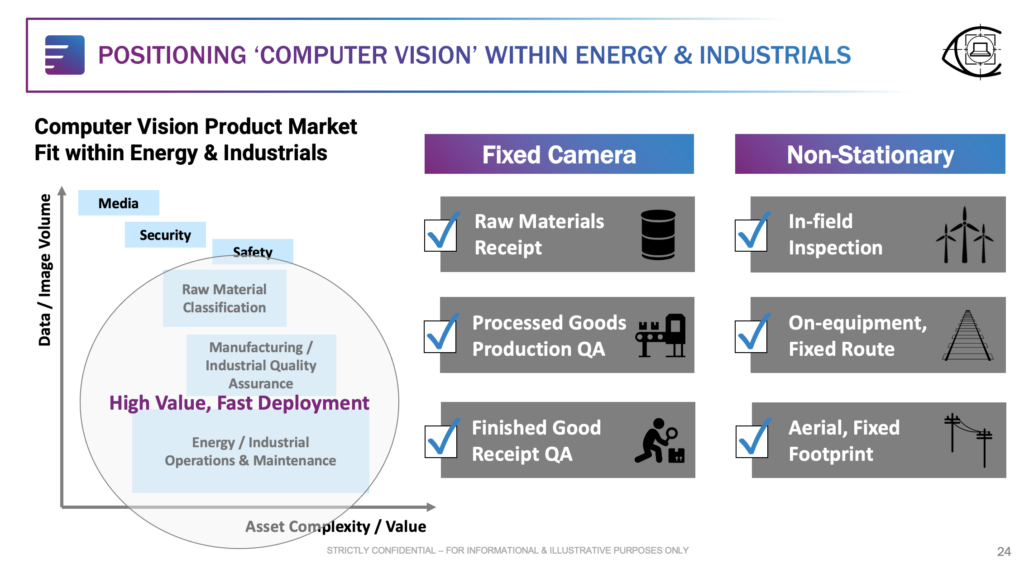 POSITIONING ‘COMPUTER VISION’ WITHIN ENERGY & INDUSTRIALS

Computer Vision Product Market Fit within Energy & Industrials

Data / Image Volume

Media

Security

Safety

Raw Material Classification

Manufacturing / Industrial Quality Assurance

High Value, Fast Deployment

Energy / Industrial Operations & Maintenance

Asset Complexity / Value

Fixed Camera

Raw Materials Receipt

Processed Goods Production QA

Finished Good Receipt QA

Non-Stationary

In-field Inspection

On-equipment, Fixed Route

Aerial, Fixed Footprint

STRICTLY CONFIDENTIAL – FOR INFORMATIONAL & ILLUSTRATIVE PURPOSES ONLY

24